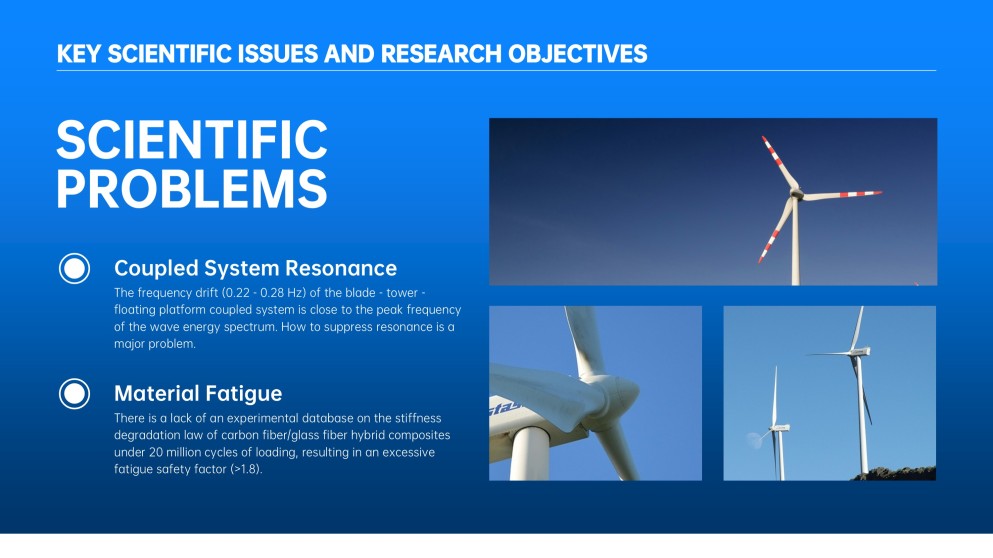 KEY SCIENTIFIC ISSUES AND RESEARCH OBJECTIVES

SCIENTIFIC PROBLEMS

Coupled System Resonance

The frequency drift (0.22 - 0.28 Hz) of the blade - tower - floating platform coupled system is close to the peak frequency of the wave energy spectrum. How to suppress resonance is a major problem.

Material Fatigue

There is a lack of an experimental database on the stiffness degradation law of carbon fiber/glass fiber hybrid composites under 20 million cycles of loading, resulting in an excessive fatigue safety factor (>1.8).